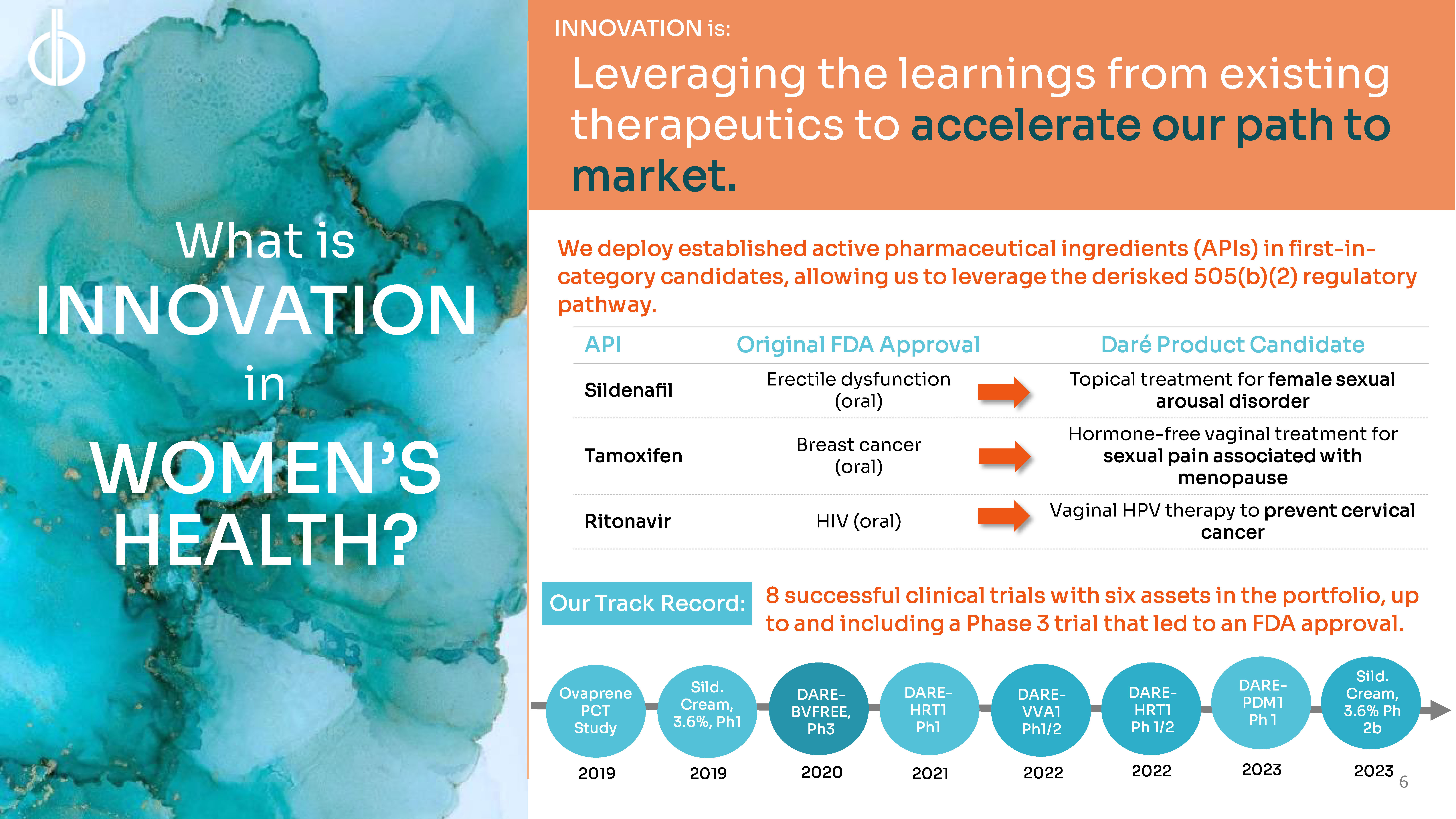 What is INNOVATION in WOMEN'S HEALTH?

INNOVATION is:

Leveraging the learnings from existing therapeutics to accelerate our path to market.

We deploy established active pharmaceutical ingredients (APIs) in first-in-category candidates, allowing us to leverage the derisked 505(b)(2) regulatory pathway.

| API | Original FDA Approval | Daré Product Candidate |
|---|---|---|
| Sildenafil | Erectile dysfunction (oral) | Topical treatment for female sexual arousal disorder |
| Tamoxifen | Breast cancer (oral) | Hormone-free vaginal treatment for sexual pain associated with menopause |
| Ritonavir | HIV (oral) | Vaginal HPV therapy to prevent cervical cancer |

Our Track Record: 8 successful clinical trials with six assets in the portfolio, up to and including a Phase 3 trial that led to an FDA approval.

Ovaprene PCT Study
2019

Sild. Cream, 3.6%, Ph1
2019

DARE-BVFREE, Ph3
2020

DARE-HRT1 Ph1
2021

DARE-VVA1 Ph1/2
2022

DARE-HRT1 Ph 1/2
2022

DARE-PDM1 Ph 1
2023

Sild. Cream, 3.6% Ph 2b
2023

6